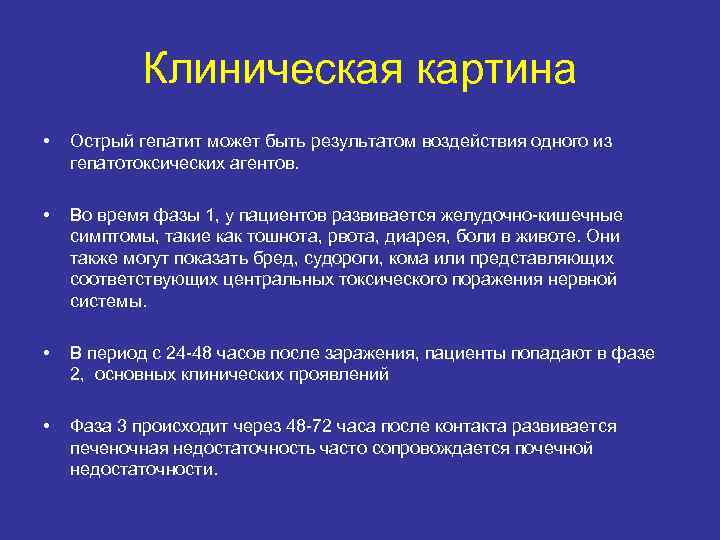 Клиническая картина

• Острый гепатит может быть результатом воздействия одного из гепатотоксических агентов.

• Во время фазы 1, у пациентов развивается желудочно-кишечные симптомы, такие как тошнота, рвота, диарея, боли в животе. Они также могут показать бред, судороги, кома или представляющих соответствующих центральных токсического поражения нервной системы.

• В период с 24-48 часов после заражения, пациенты попадают в фазе 2, основных клинических проявлений

• Фаза 3 происходит через 48-72 часа после контакта развивается печеночная недостаточность часто сопровождается почечной недостаточности.